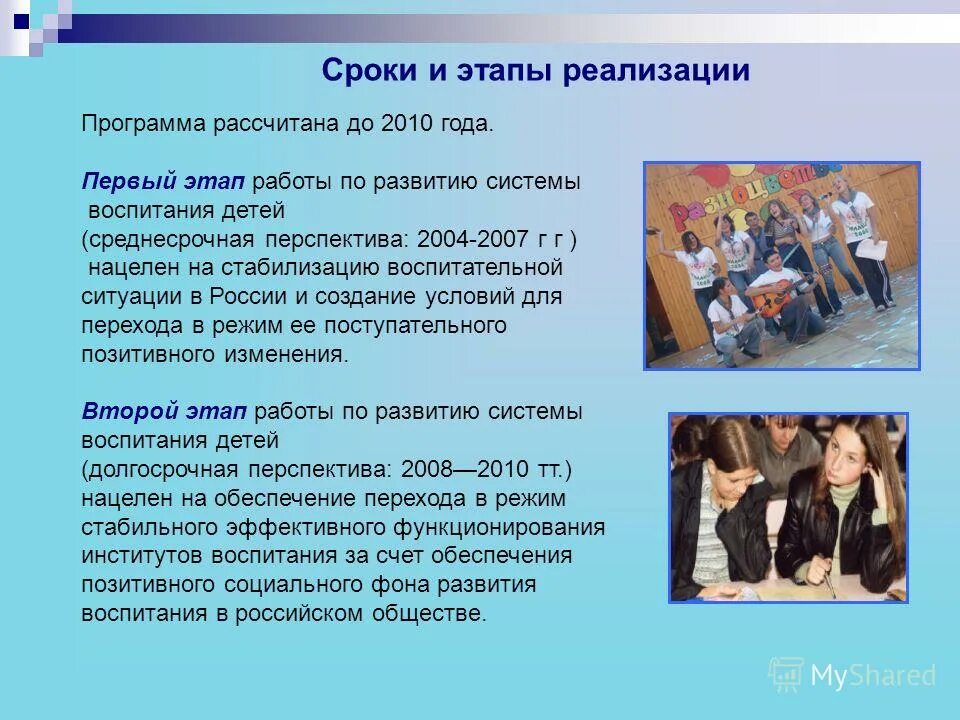 Сроки и этапы реализации

Программа рассчитана до 2010 года.

Первый этап работы по развитию системы воспитания детей (среднесрочная перспектива: 2004-2007 г г ) нацелен на стабилизацию воспитательной ситуации в России и создание условий для перехода в режим ее поступательного позитивного изменения.

Второй этап работы по развитию системы воспитания детей (долгосрочная перспектива: 2008—2010 тт.) нацелен на обеспечение перехода в режим стабильного эффективного функционирования институтов воспитания за счет обеспечения позитивного социального фона развития воспитания в российском обществе.

Разноцветье

MyShared